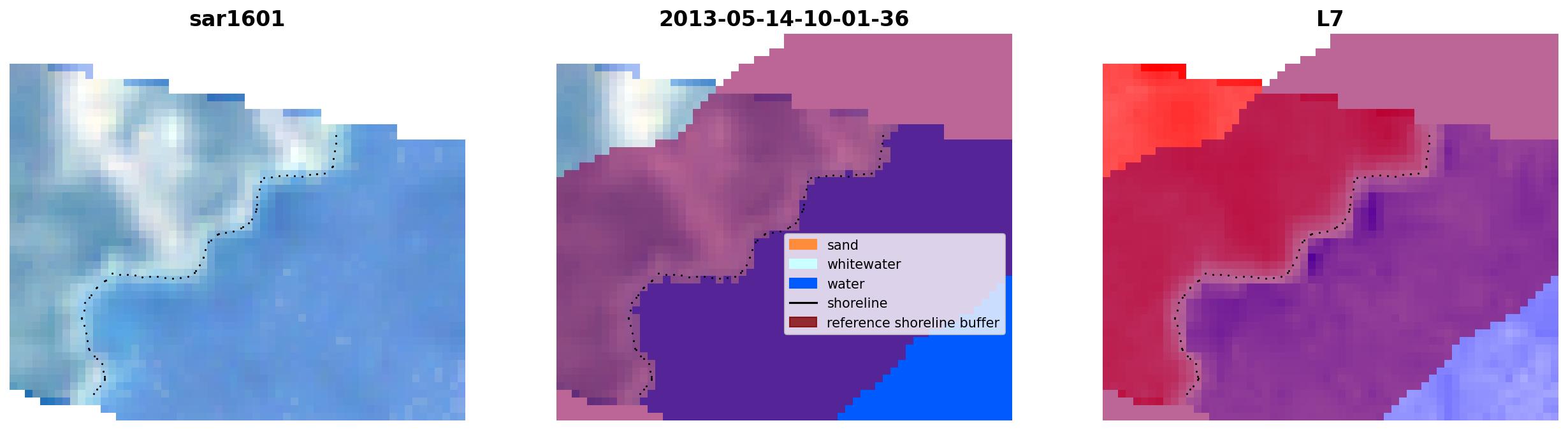 sar1601

2013-05-14-10-01-36

sand
whitewater
water
shoreline
reference shoreline buffer

L7